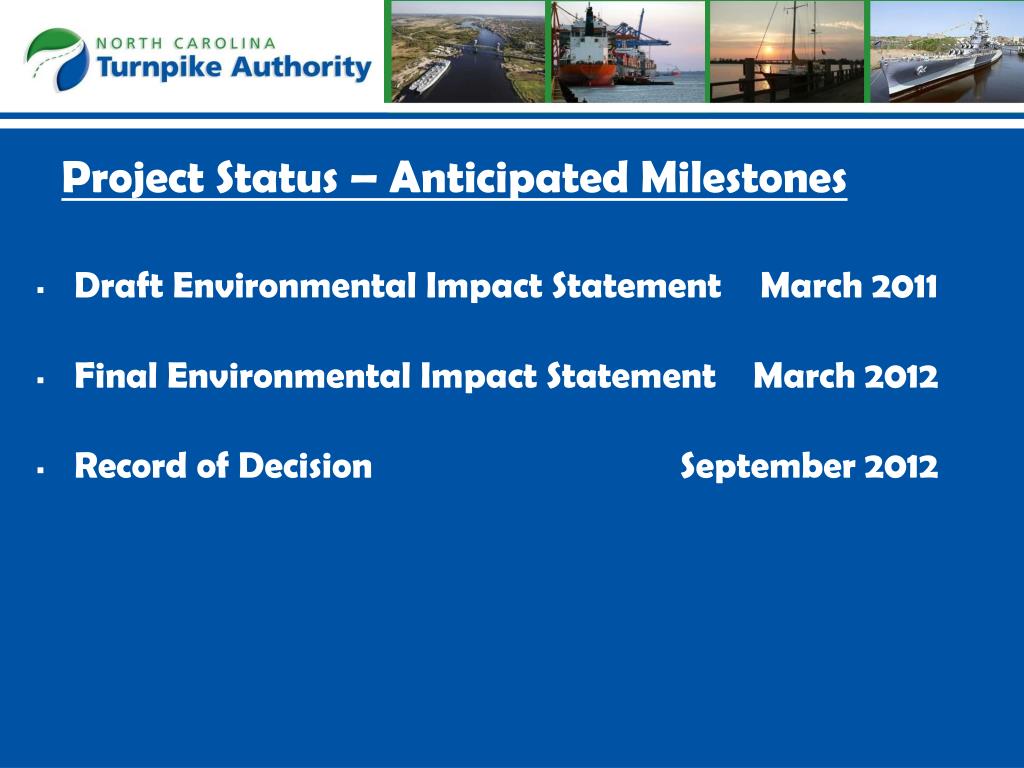 NORTH CAROLINA
Turnpike Authority

Project Status – Anticipated Milestones

▪ Draft Environmental Impact Statement March 2011

▪ Final Environmental Impact Statement March 2012

▪ Record of Decision September 2012